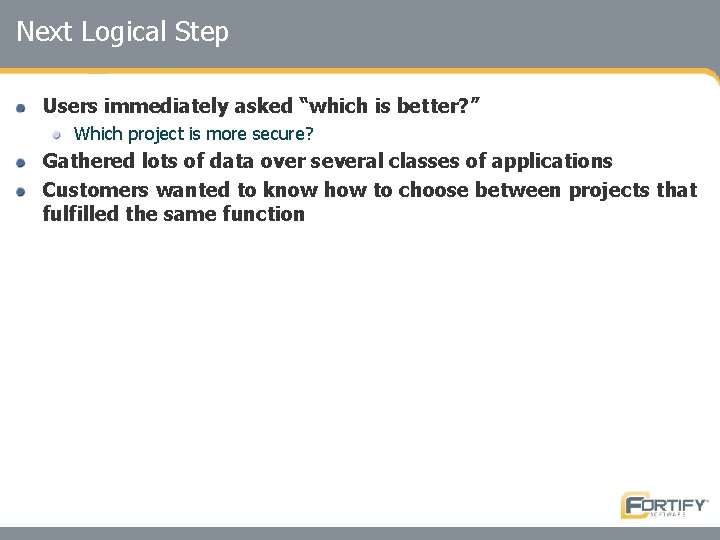 Next Logical Step

Users immediately asked “which is better?”

Which project is more secure?

Gathered lots of data over several classes of applications

Customers wanted to know how to choose between projects that fulfilled the same function

FORTIFY SOFTWARE